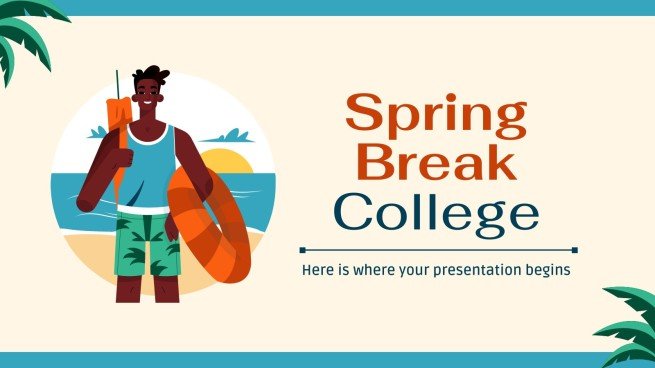 Spring Break College

Here is where your presentation begins